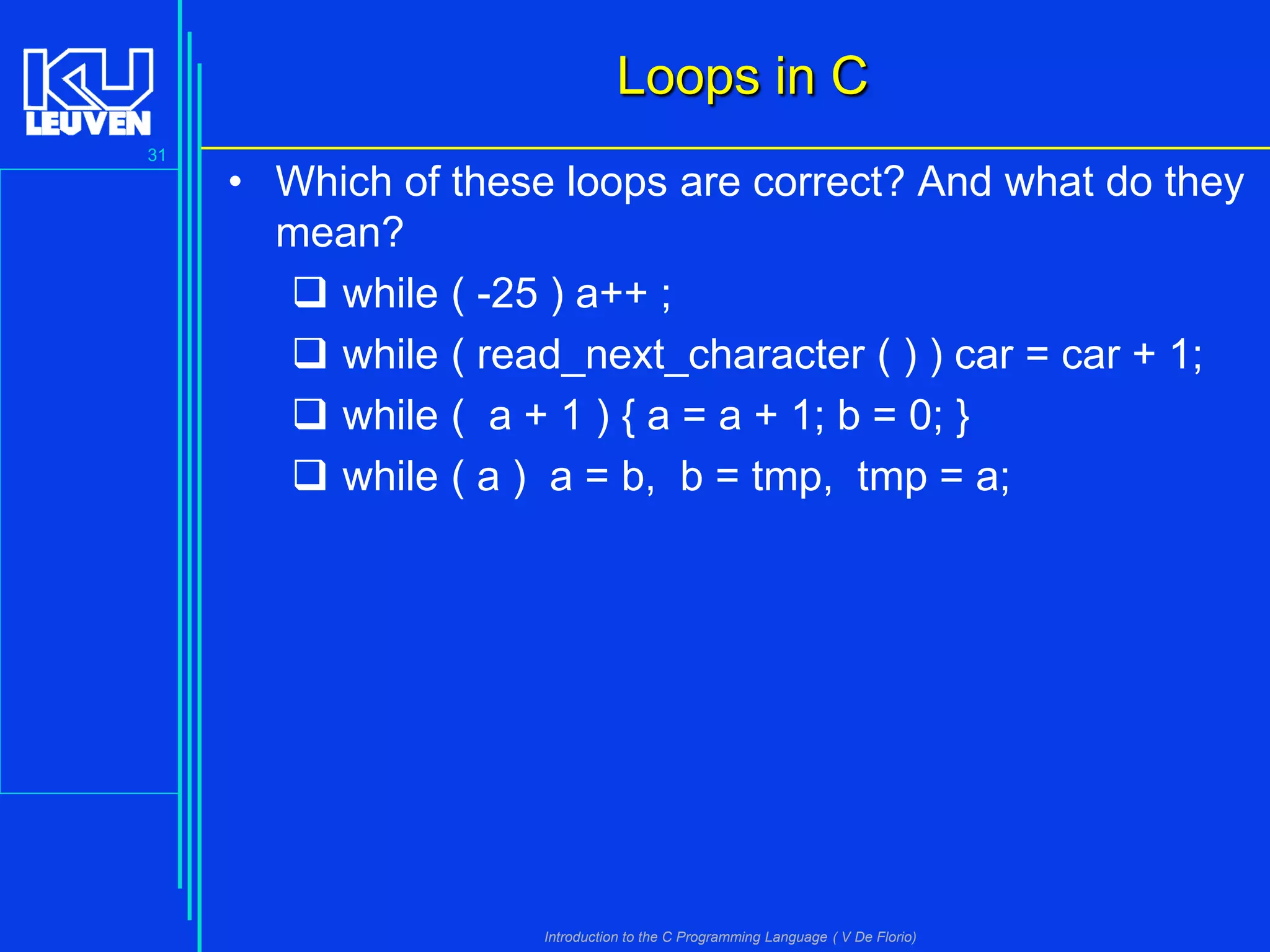 KU LEUVEN

31

Loops in C

• Which of these loops are correct? And what do they mean?

❑ while ( -25 ) a++ ;

❑ while ( read_next_character ( ) ) car = car + 1;

❑ while ( a + 1 ) { a = a + 1; b = 0; }

❑ while ( a ) a = b, b = tmp, tmp = a;

Introduction to the C Programming Language ( V De Florio)